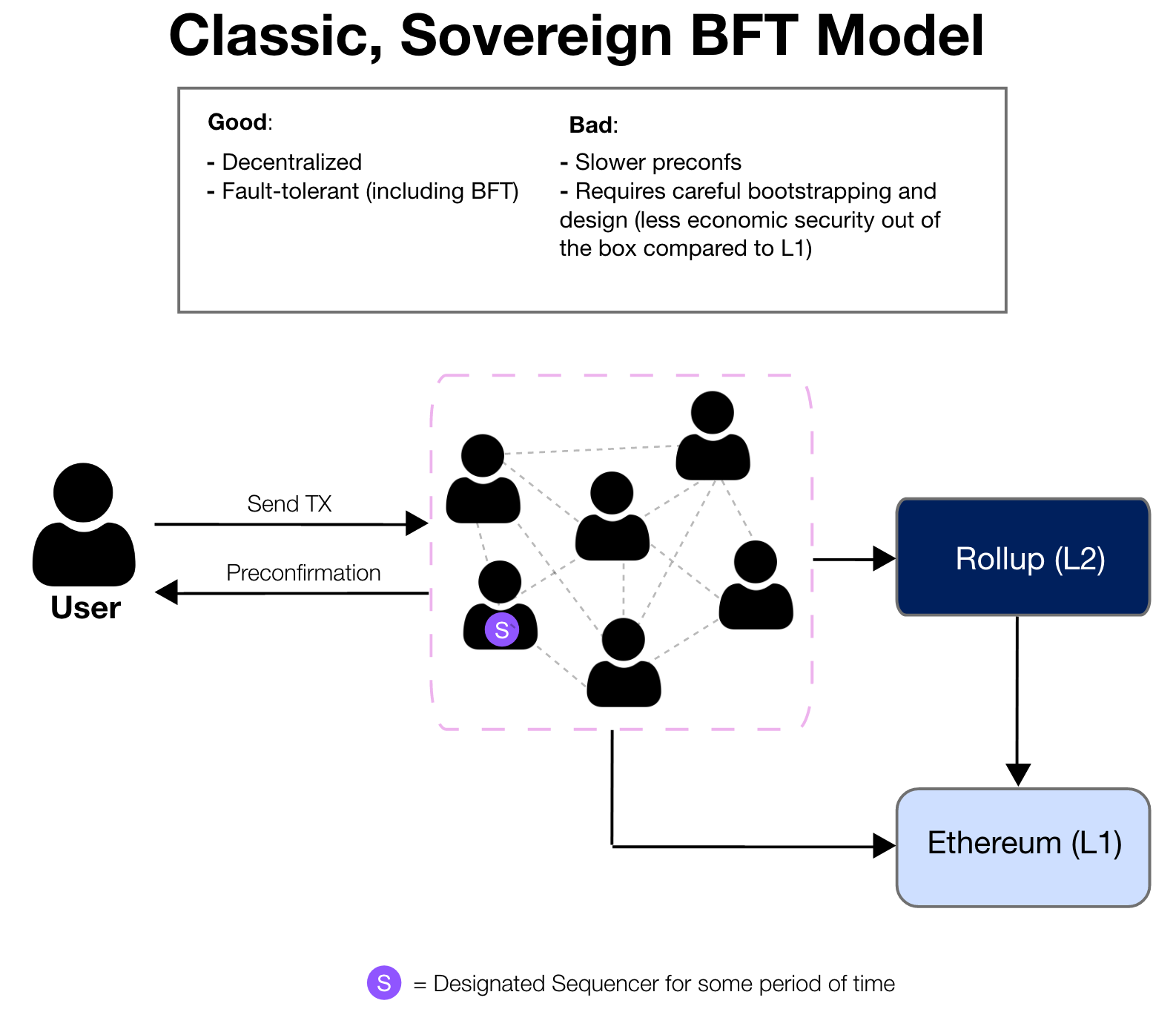 Classic, Sovereign BFT Model

Good:
- Decentralized
- Fault-tolerant (including BFT)

Bad:
- Slower preconfs
- Requires careful bootstrapping and design (less economic security out of the box compared to L1)

User

Send TX

Preconfirmation

S

Rollup (L2)

Ethereum (L1)

S = Designated Sequencer for some period of time